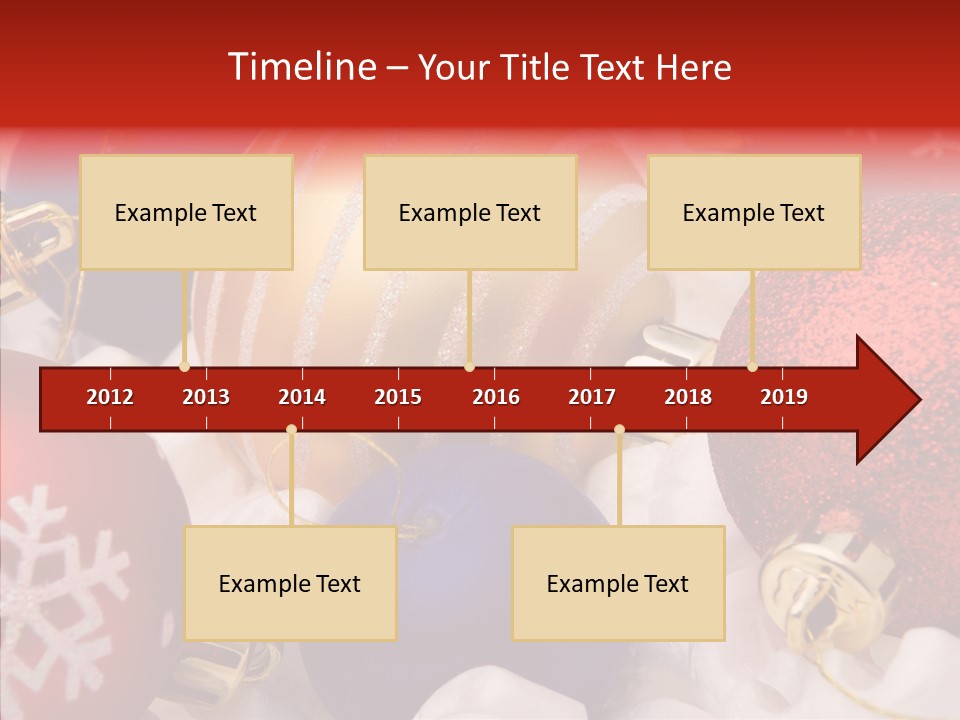 Timeline – Your Title Text Here

Example Text

Example Text

Example Text

2012 2013 2014 2015 2016 2017 2018 2019

Example Text

Example Text